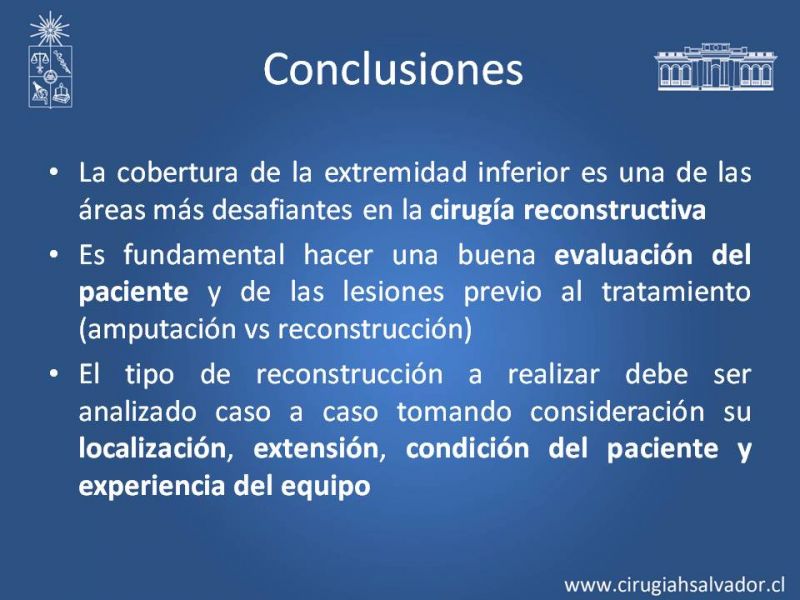 Conclusiones

• La cobertura de la extremidad inferior es una de las áreas más desafiantes en la cirugía reconstructiva

• Es fundamental hacer una buena evaluación del paciente y de las lesiones previo al tratamiento (amputación vs reconstrucción)

• El tipo de reconstrucción a realizar debe ser analizado caso a caso tomando consideración su localización, extensión, condición del paciente y experiencia del equipo

www.cirugiahsalvador.cl